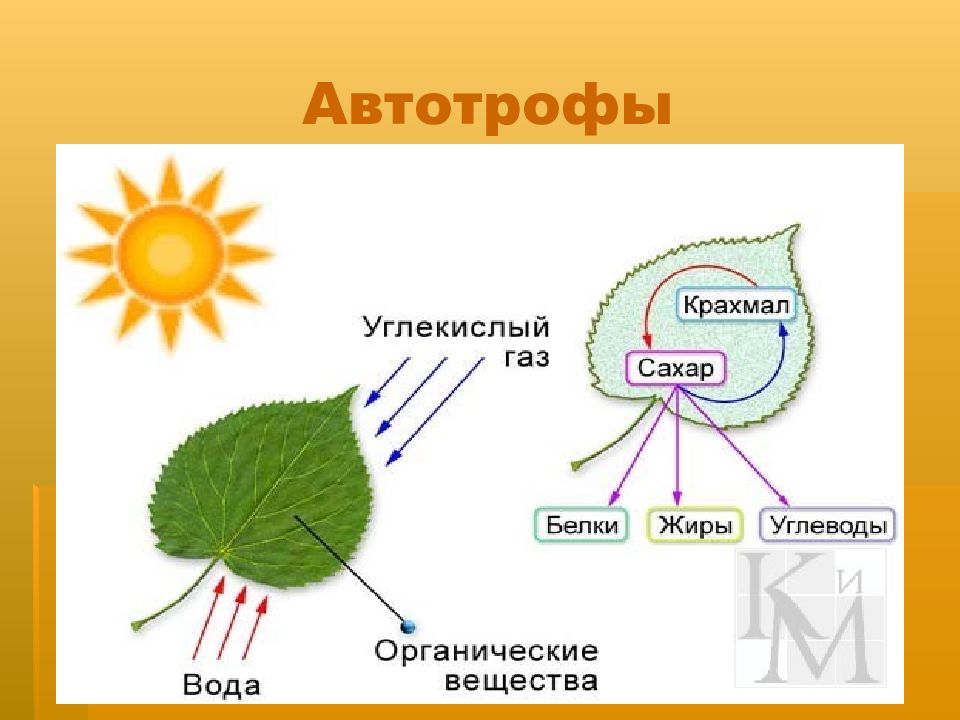 Автотрофы

Углекислый газ

Крахмал

Сахар

Белки

Жиры

Углеводы

Вода

Органические вещества

К и М